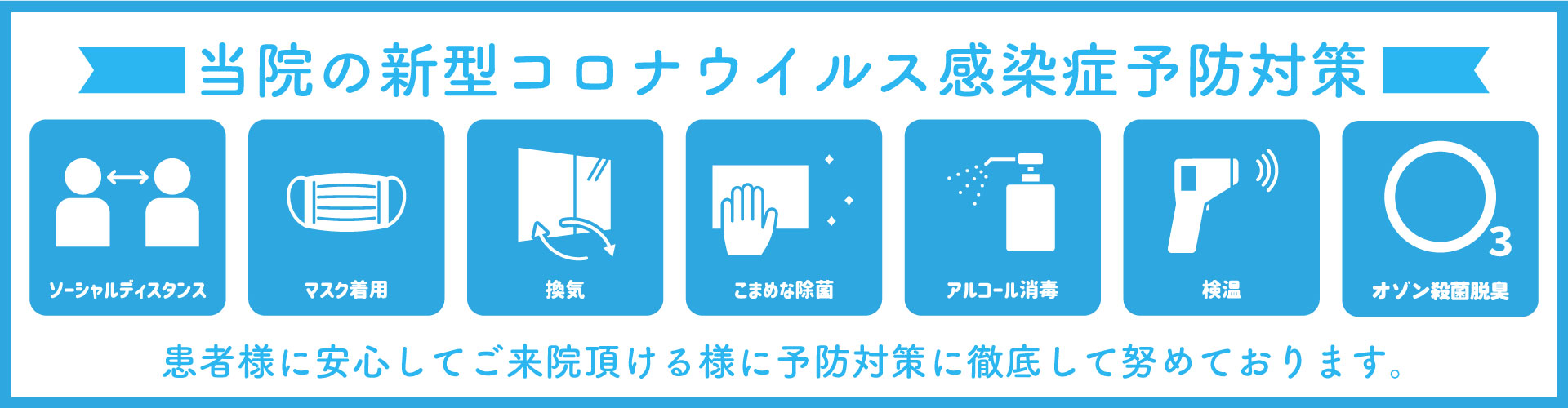 当院の新型コロナウイルス感染症予防対策

ソーシャルディスタンス

マスク着用

換気

こまめな除菌

アルコール消毒

検温

$O_3$

オゾン殺菌脱臭

患者様に安心してご来院頂ける様に予防対策に徹底して努めております。